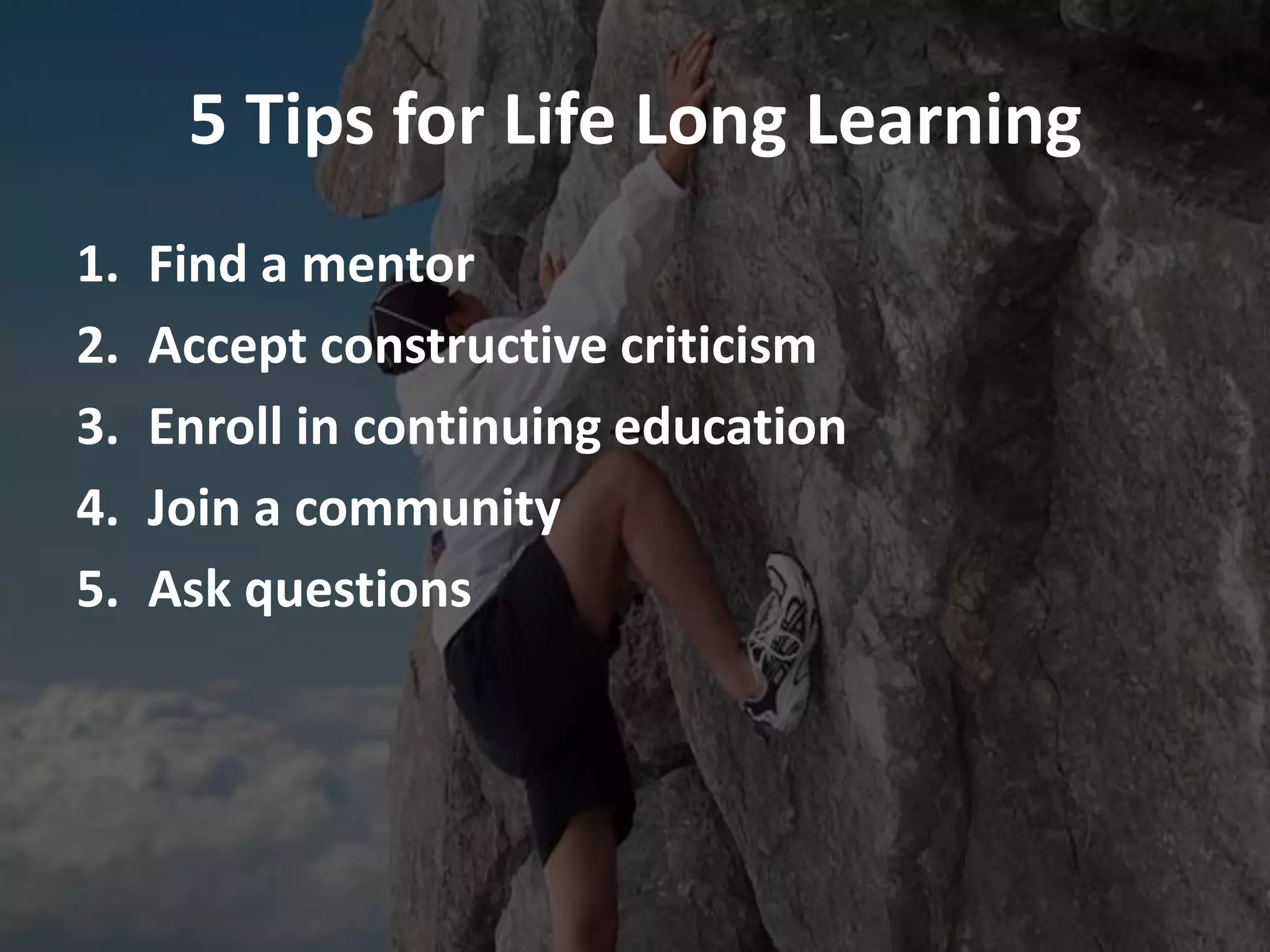 5 Tips for Life Long Learning

1. Find a mentor
2. Accept constructive criticism
3. Enroll in continuing education
4. Join a community
5. Ask questions